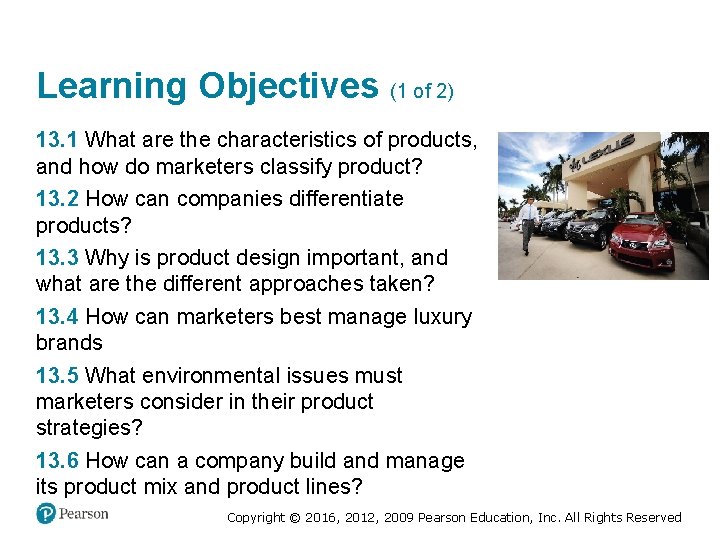 Learning Objectives (1 of 2)

13.1 What are the characteristics of products, and how do marketers classify product?

13.2 How can companies differentiate products?

13.3 Why is product design important, and what are the different approaches taken?

13.4 How can marketers best manage luxury brands

13.5 What environmental issues must marketers consider in their product strategies?

13.6 How can a company build and manage its product mix and product lines?

LEXUS

Pearson

Copyright © 2016, 2012, 2009 Pearson Education, Inc. All Rights Reserved